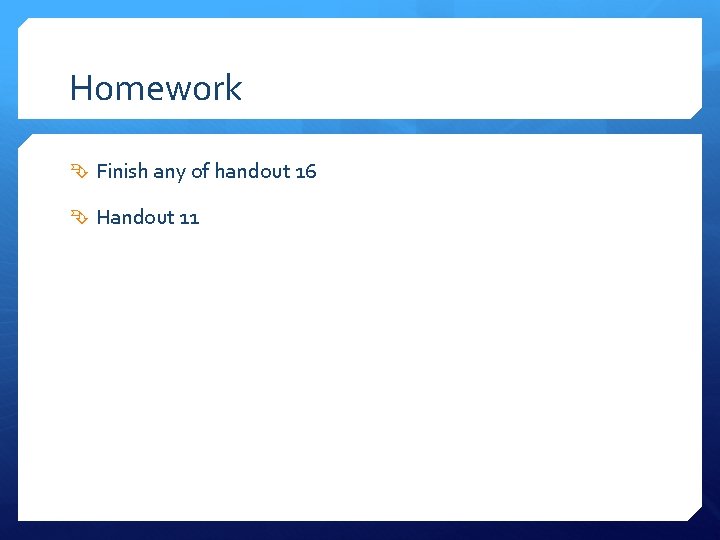 Homework

Finish any of handout 16

Handout 11